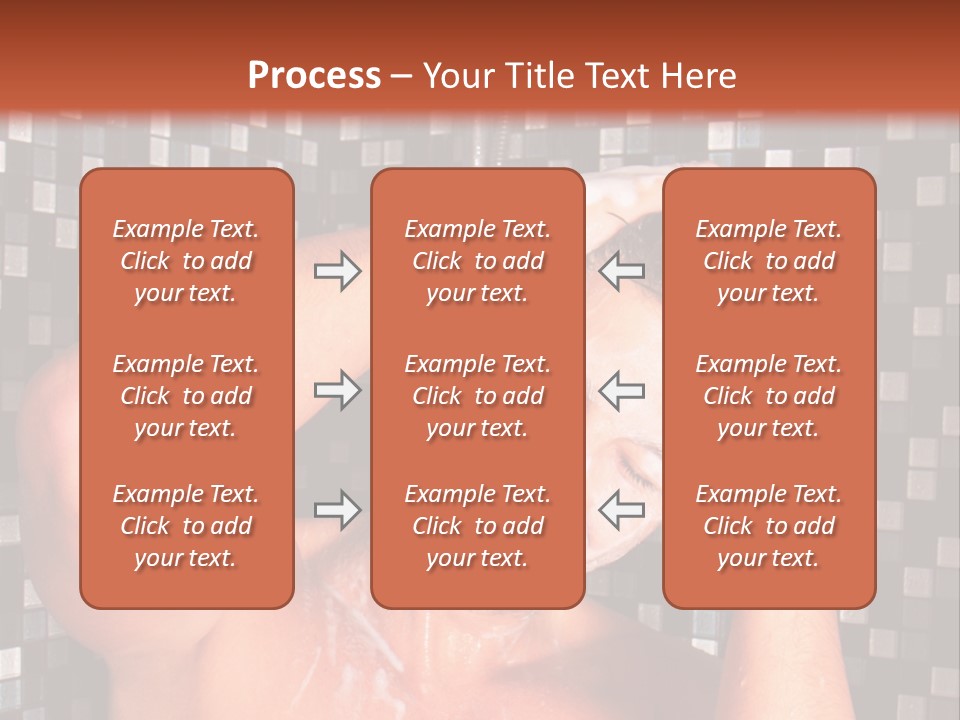 Process – Your Title Text Here

Example Text. Click to add your text.

Example Text. Click to add your text.

Example Text. Click to add your text.

Example Text. Click to add your text.

Example Text. Click to add your text.

Example Text. Click to add your text.

Example Text. Click to add your text.

Example Text. Click to add your text.

Example Text. Click to add your text.